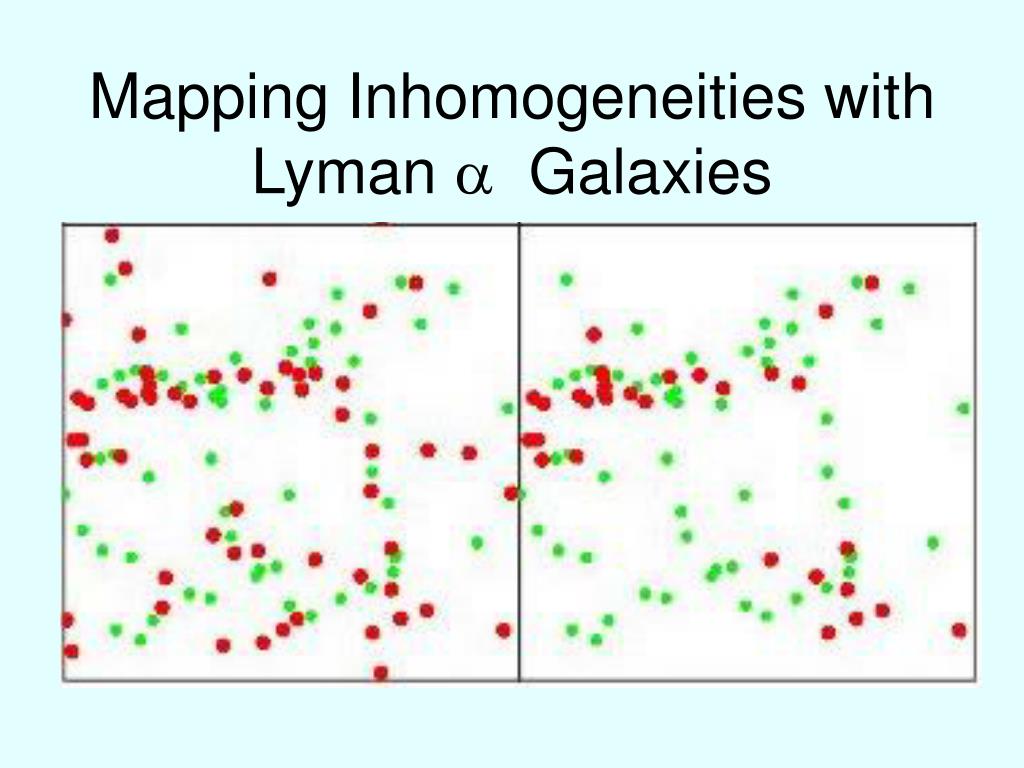 Mapping Inhomogeneities with Lyman $\alpha$ Galaxies